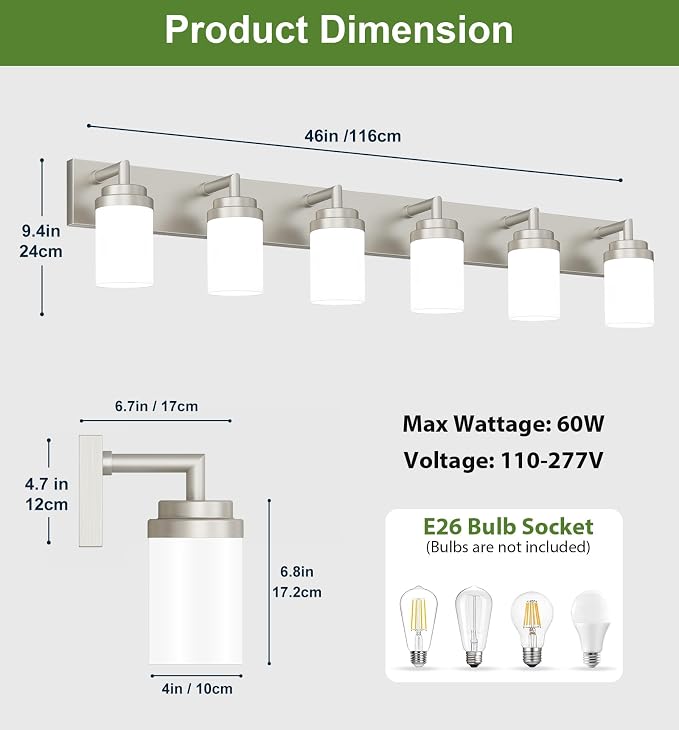 Product Dimension

46in /116cm

9.4in
24cm

6.7in / 17cm

4.7 in
12cm

6.8in
17.2cm

4in / 10cm

Max Wattage: 60W
Voltage: 110-277V

E26 Bulb Socket
(Bulbs are not included)